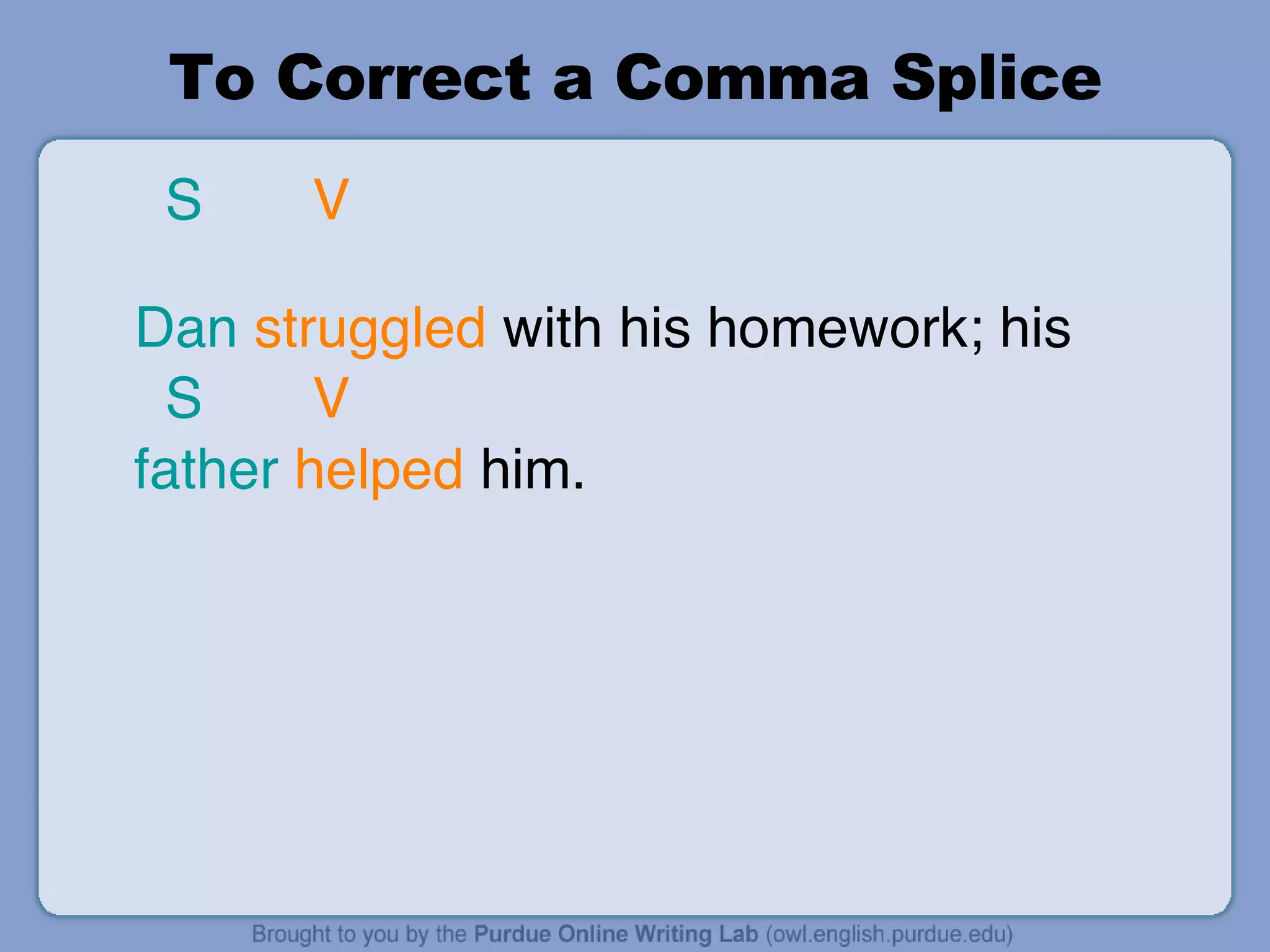 To Correct a Comma Splice

S V

Dan struggled with his homework; his

S V

father helped him.

Brought to you by the Purdue Online Writing Lab (owl.english.purdue.edu)